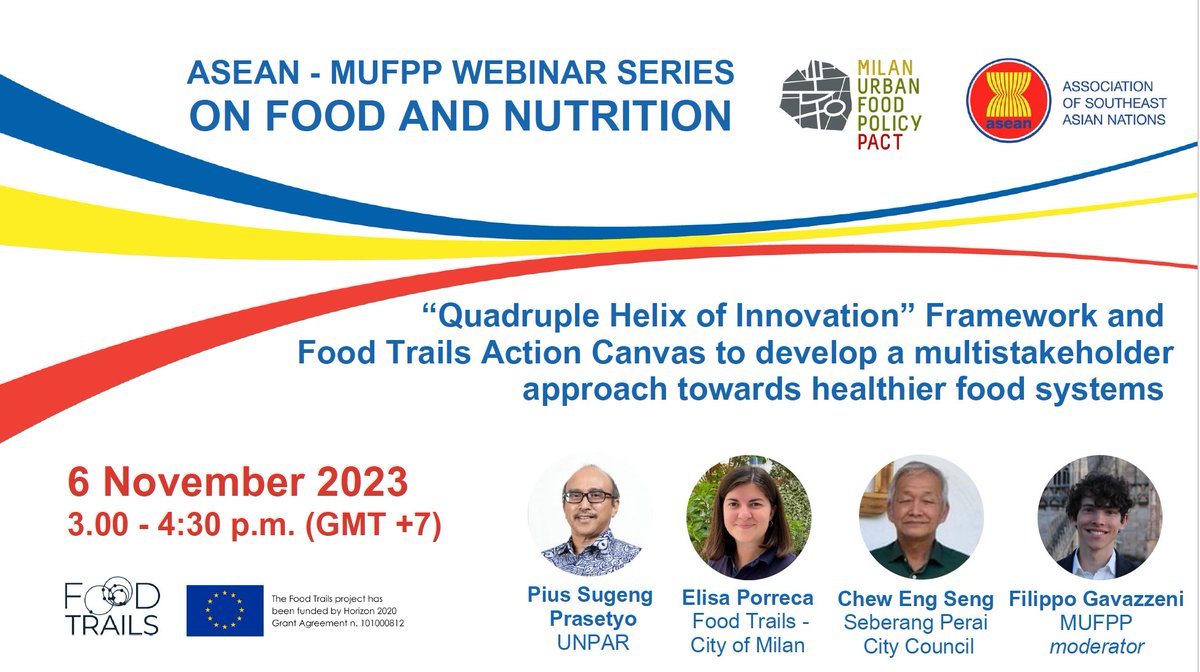 ASEAN - MUFPP WEBINAR SERIES
ON FOOD AND NUTRITION

MILAN URBAN FOOD POLICY PACT

asean

ASSOCIATION OF SOUTHEAST ASIAN NATIONS

“Quadruple Helix of Innovation” Framework and Food Trails Action Canvas to develop a multistakeholder approach towards healthier food systems

6 November 2023
3.00 - 4:30 p.m. (GMT +7)

FOOD TRAILS

The Food Trails project has been funded by Horizon 2020 Grant Agreement n. 101000812

Pius Sugeng Prasetyo
UNPAR

Elisa Porreca
Food Trails - City of Milan

Chew Eng Seng
Seberang Perai City Council

Filippo Gavazzeni
MUFPP
moderator